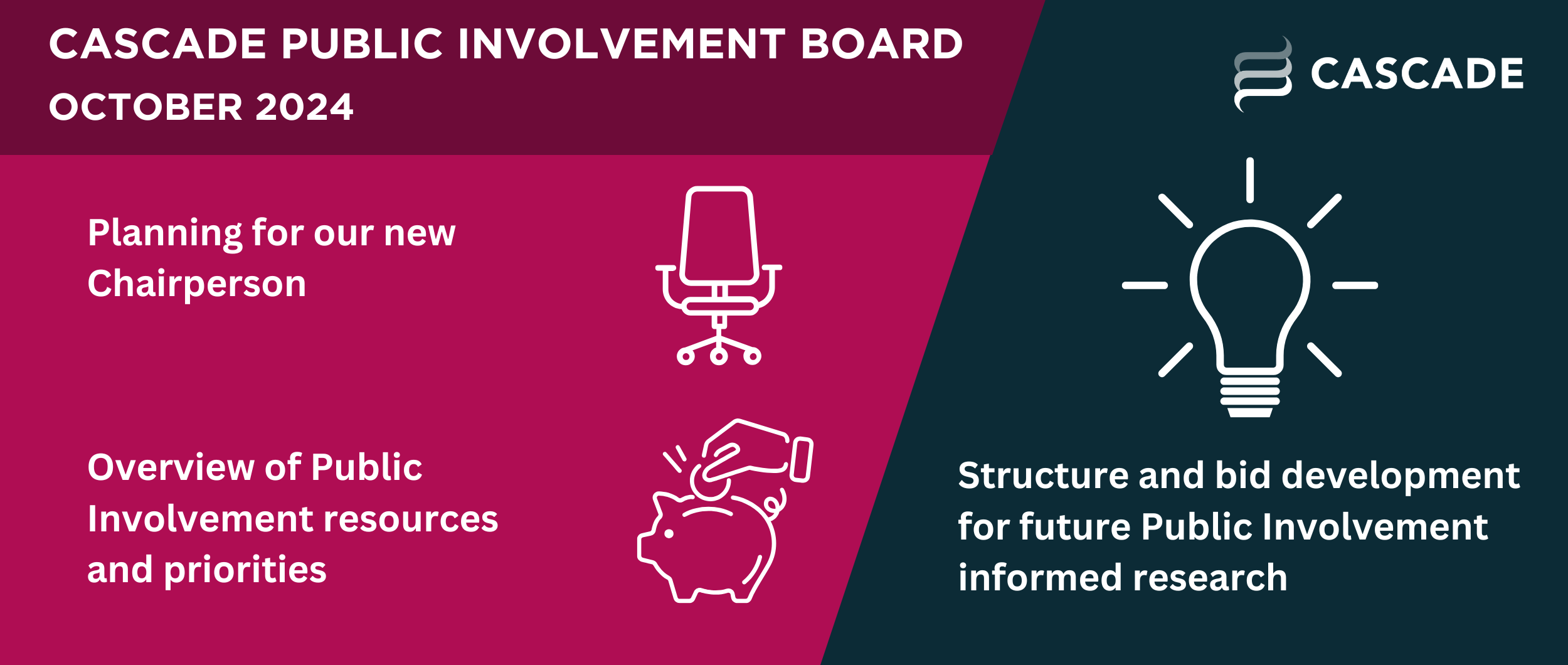 CASCADE PUBLIC INVOLVEMENT BOARD
OCTOBER 2024

CASCADE

Planning for our new Chairperson

Overview of Public Involvement resources and priorities

Structure and bid development for future Public Involvement informed research